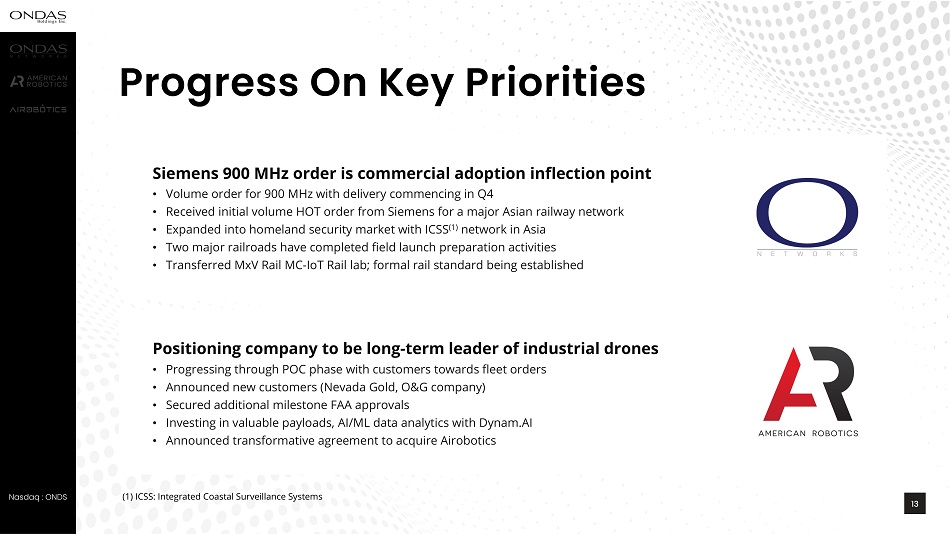 ONDAS Holdings Inc.

ONDAS NETWORKS

AR AMERICAN ROBOTICS

AIROBOTICS

Progress On Key Priorities

Siemens 900 MHz order is commercial adoption inflection point

• Volume order for 900 MHz with delivery commencing in Q4
• Received initial volume HOT order from Siemens for a major Asian railway network
• Expanded into homeland security market with ICSS$^{(1)}$ network in Asia
• Two major railroads have completed field launch preparation activities
• Transferred MxV Rail MC-IoT Rail lab; formal rail standard being established

O NETWORKS

Positioning company to be long-term leader of industrial drones

• Progressing through POC phase with customers towards fleet orders
• Announced new customers (Nevada Gold, O&G company)
• Secured additional milestone FAA approvals
• Investing in valuable payloads, AI/ML data analytics with Dynam.AI
• Announced transformative agreement to acquire Airobotics

AR AMERICAN ROBOTICS

Nasdaq : ONDS

(1) ICSS: Integrated Coastal Surveillance Systems

13